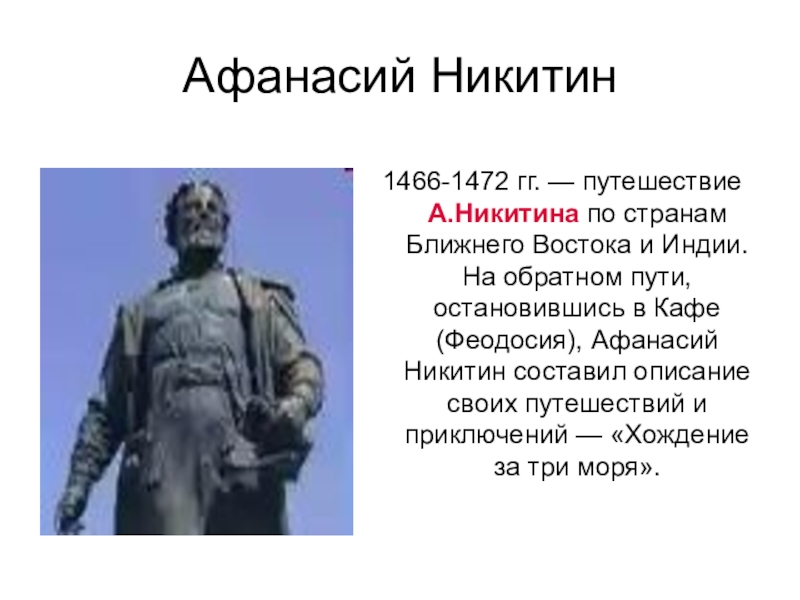 Афанасий Никитин

1466-1472 гг. — путешествие А.Никитина по странам Ближнего Востока и Индии. На обратном пути, остановившись в Кафе (Феодосия), Афанасий Никитин составил описание своих путешествий и приключений — «Хождение за три моря».